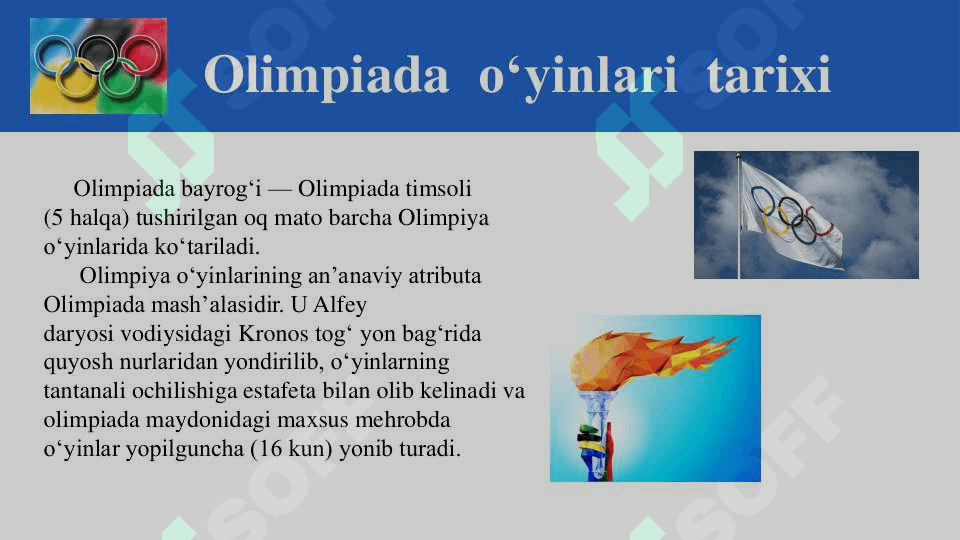 Olimpiada o‘yinlari tarixi

Olimpiada bayrog‘i — Olimpiada timsoli (5 halqa) tushirilgan oq mato barcha Olimpiya o‘yinlarida ko‘tariladi.

Olimpiya o‘yinlarining an’anaviy atributa Olimpiada mash’alasidir. U Alfey daryosi vodiysidagi Kronos tog‘ yon bag‘rida quyosh nurlaridan yondirilib, o‘yinlarning tantanali ochilishiga estafeta bilan olib kelinadi va olimpiada maydonidagi maxsus mehrobda o‘yinlar yopilguncha (16 kun) yonib turadi.

SOFF